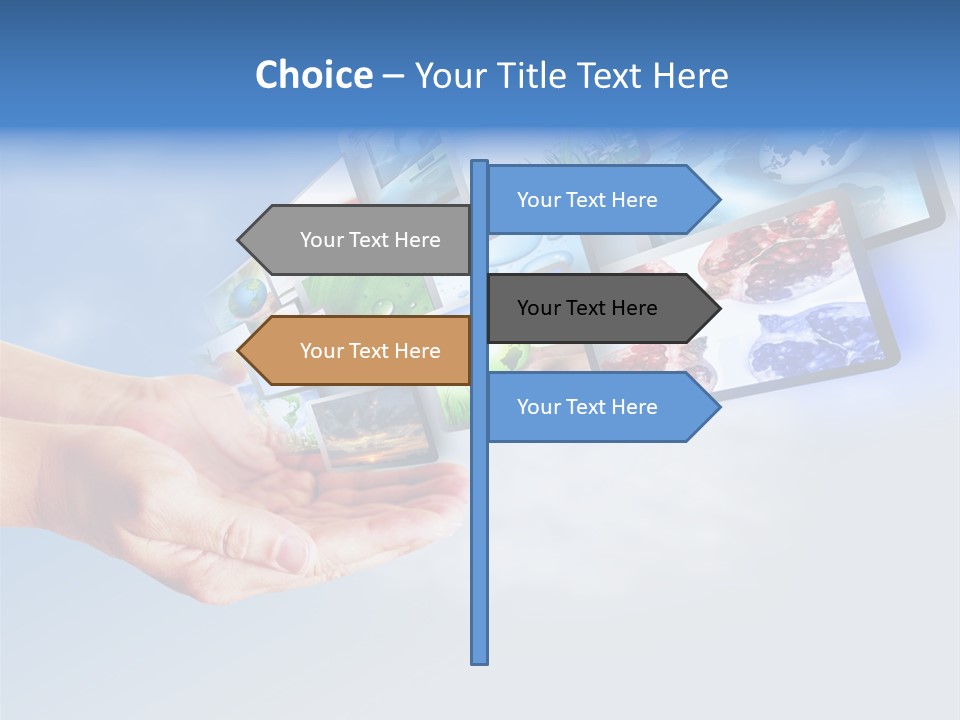 Choice – Your Title Text Here

Your Text Here

Your Text Here

Your Text Here

Your Text Here

Your Text Here